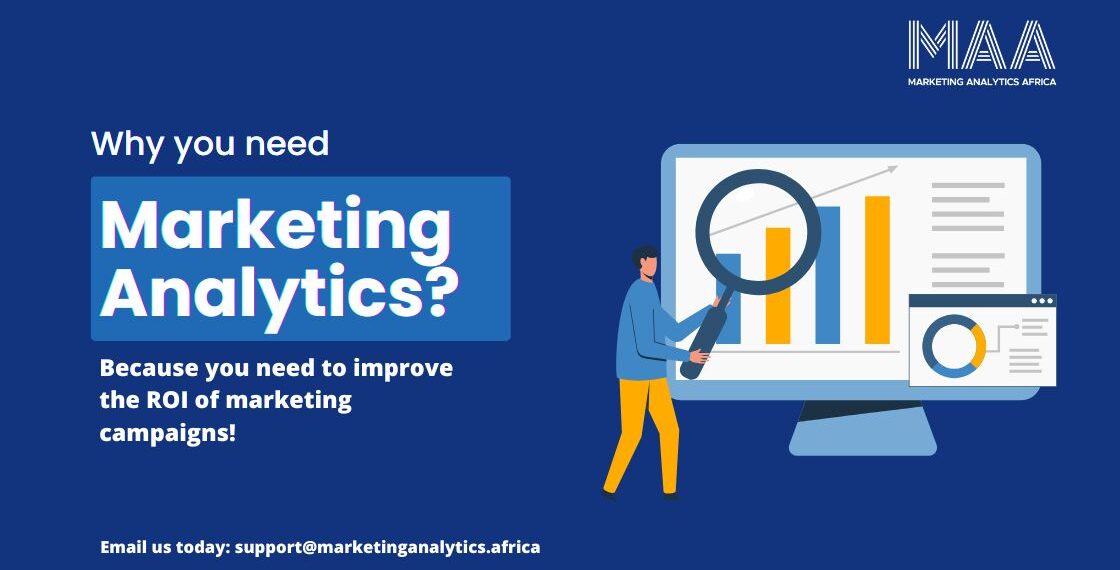 MAA
MARKETING ANALYTICS AFRICA

Why you need

Marketing Analytics?

Because you need to improve the ROI of marketing campaigns!

Email us today: support@marketinganalytics.africa